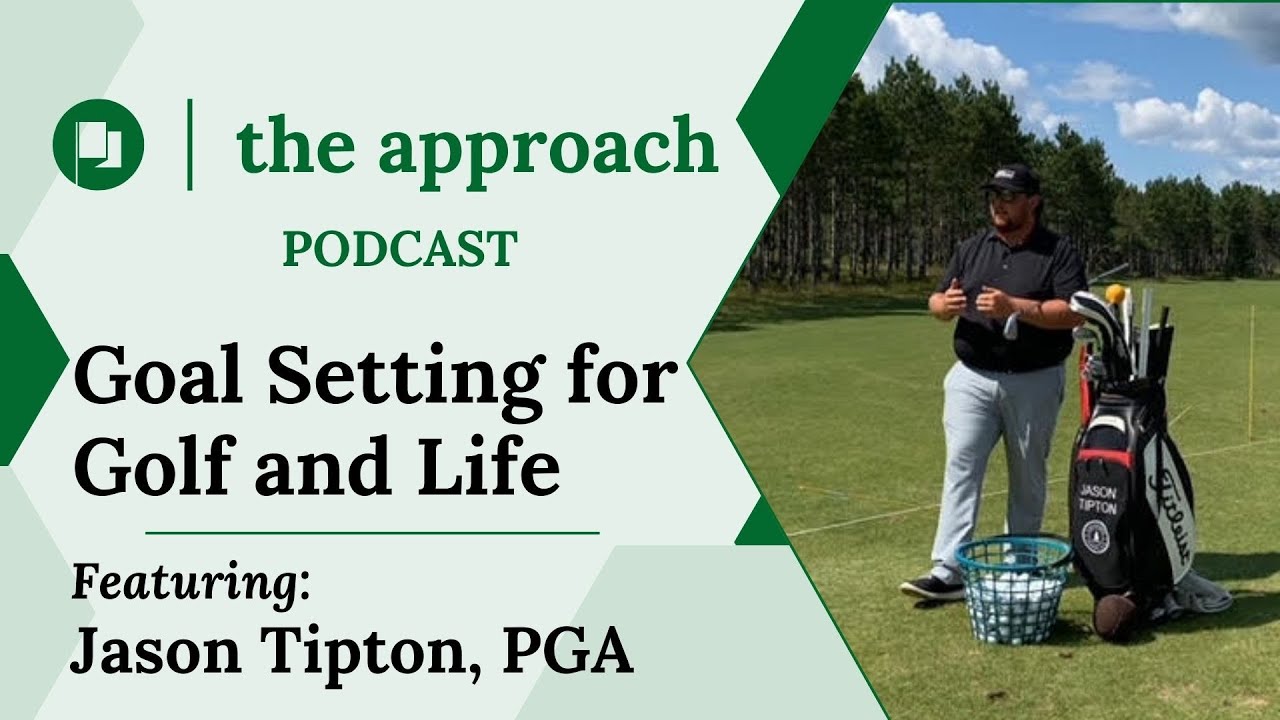 the approach
PODCAST

Goal Setting for Golf and Life

Featuring:
Jason Tipton, PGA

JASON TIPTON

Titleist